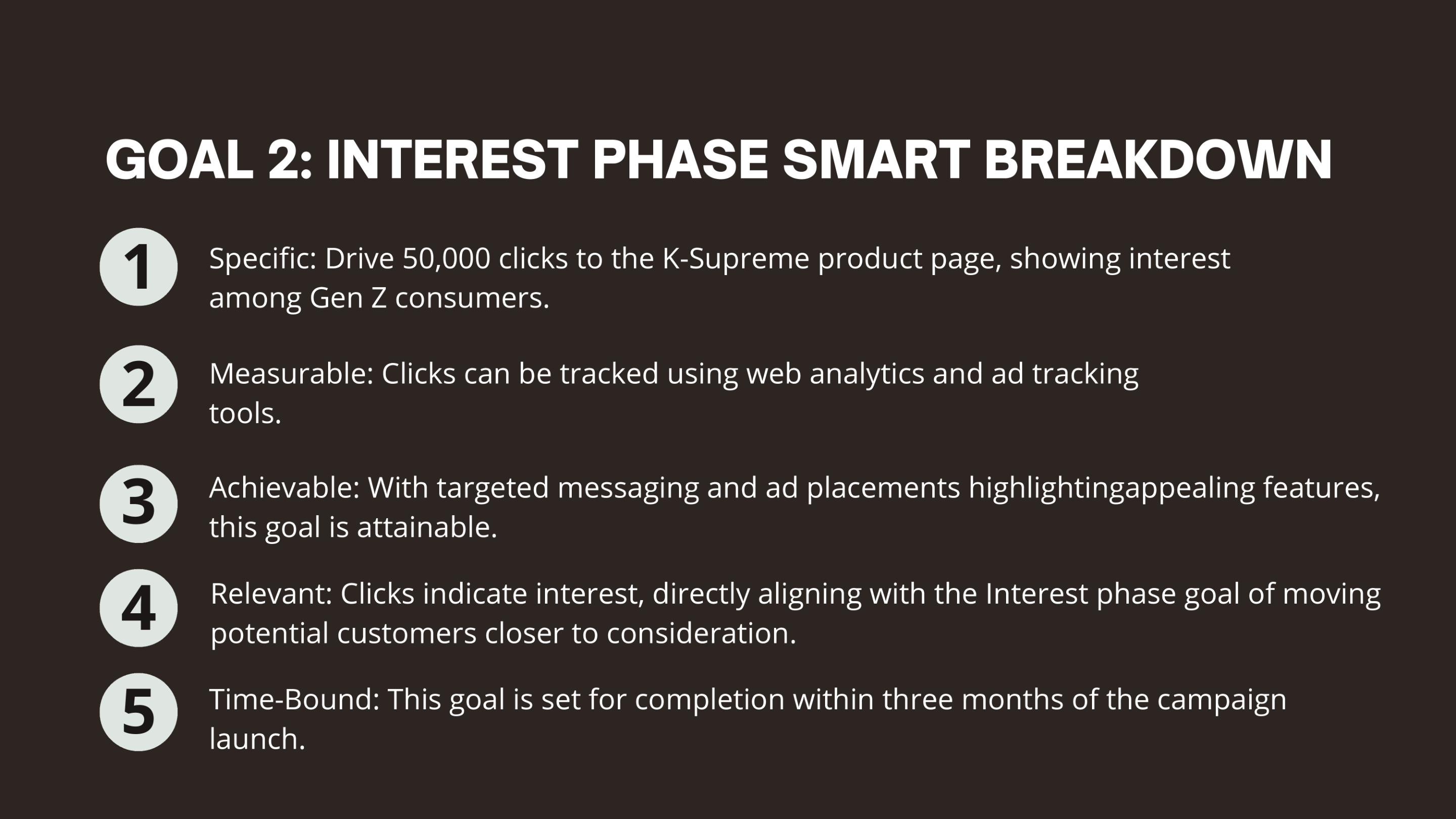 GOAL 2: INTEREST PHASE SMART BREAKDOWN

1 Specific: Drive 50,000 clicks to the K-Supreme product page, showing interest among Gen Z consumers.

2 Measurable: Clicks can be tracked using web analytics and ad tracking tools.

3 Achievable: With targeted messaging and ad placements highlightingappealing features, this goal is attainable.

4 Relevant: Clicks indicate interest, directly aligning with the Interest phase goal of moving potential customers closer to consideration.

5 Time-Bound: This goal is set for completion within three months of the campaign launch.